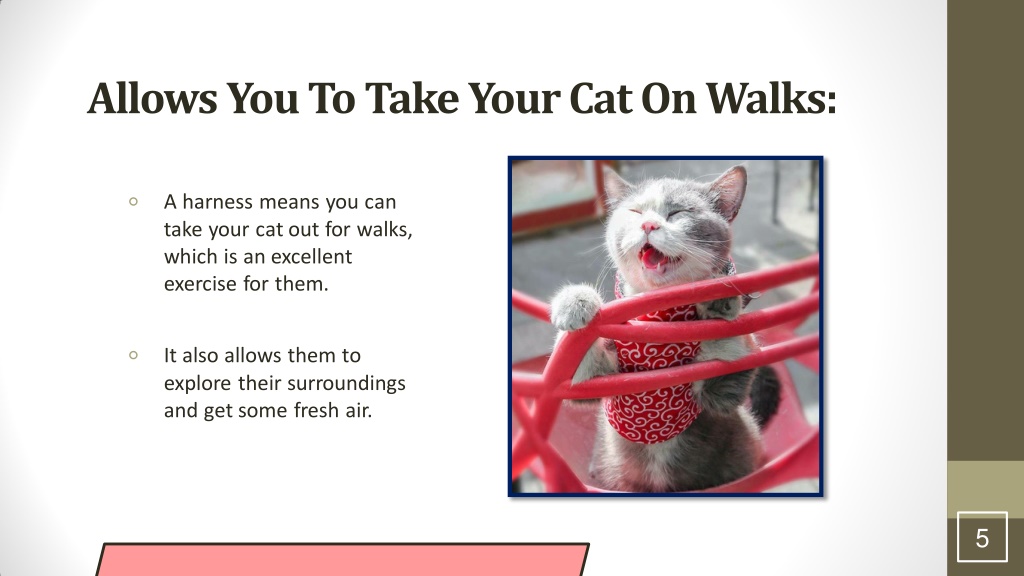 Allows You To Take Your Cat On Walks:

◦ A harness means you can take your cat out for walks, which is an excellent exercise for them.

◦ It also allows them to explore their surroundings and get some fresh air.

5